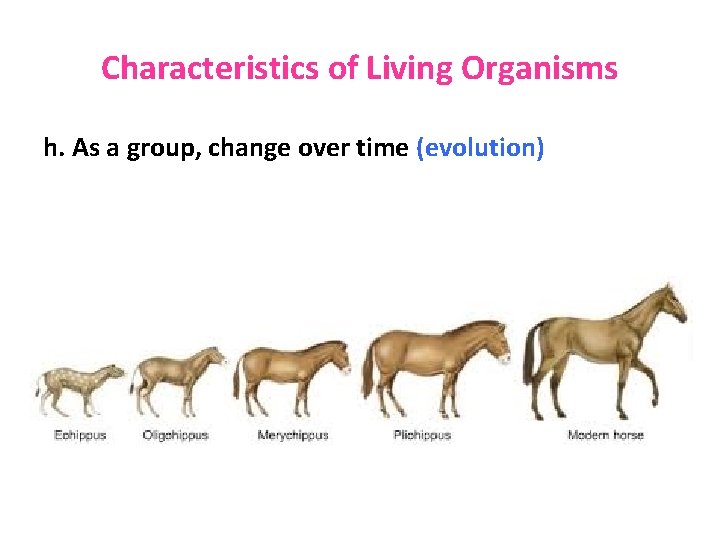 Characteristics of Living Organisms

h. As a group, change over time (evolution)

Eohippus

Oligohippus

Merychippus

Pliohippus

Modern horse